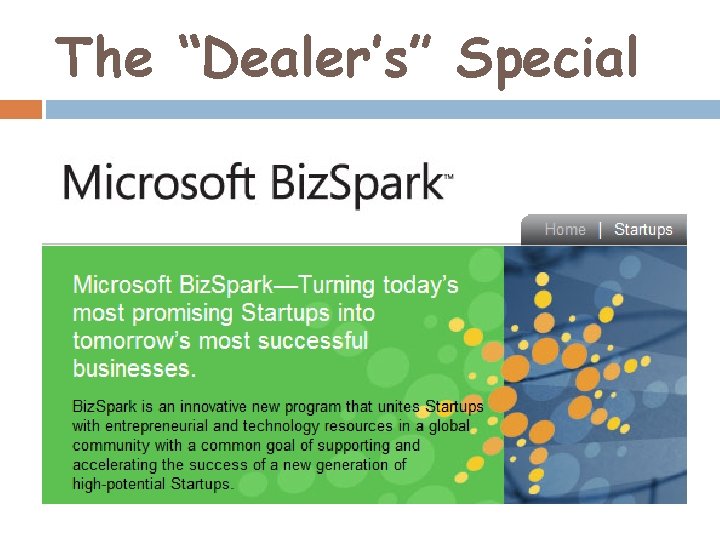 The “Dealer’s” Special

Microsoft BizSpark™

Home | Startups

Microsoft BizSpark—Turning today’s most promising Startups into tomorrow’s most successful businesses.

BizSpark is an innovative new program that unites Startups with entrepreneurial and technology resources in a global community with a common goal of supporting and accelerating the success of a new generation of high-potential Startups.